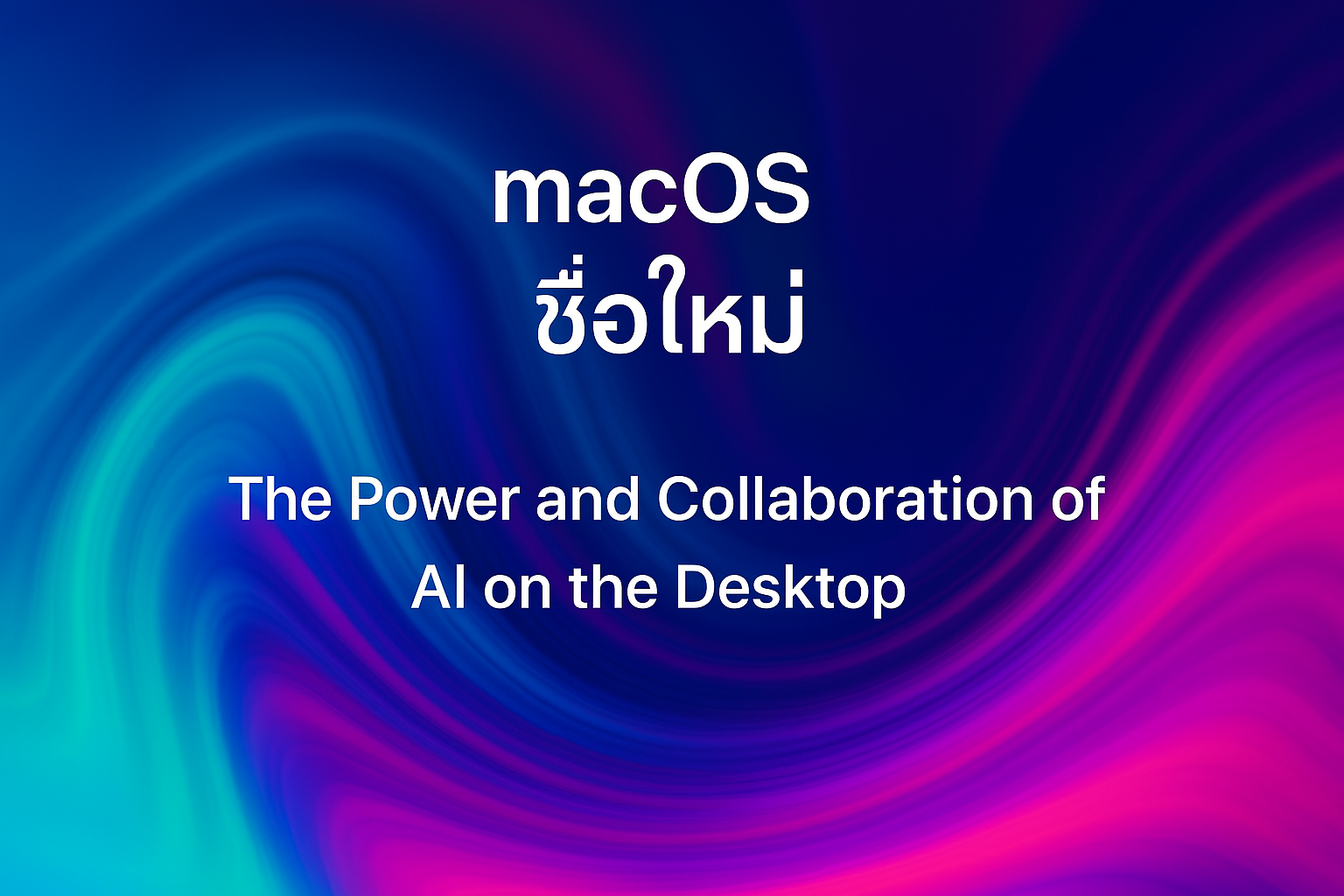 macOS
ชื่อใหม่

The Power and Collaboration of AI on the Desktop